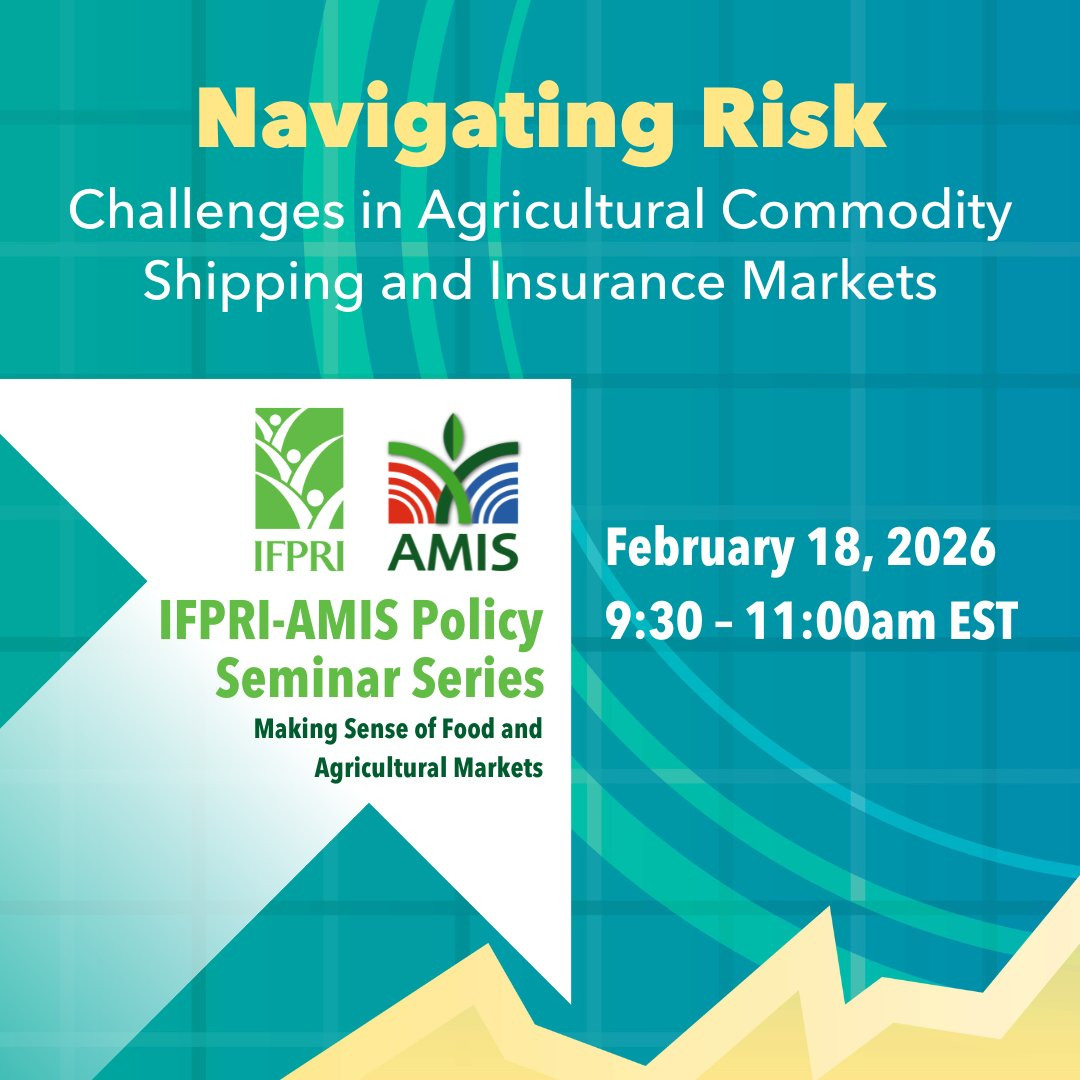 Navigating Risk
Challenges in Agricultural Commodity Shipping and Insurance Markets

IFPRI

AMIS

IFPRI-AMIS Policy Seminar Series

Making Sense of Food and Agricultural Markets

February 18, 2026
9:30 – 11:00am EST